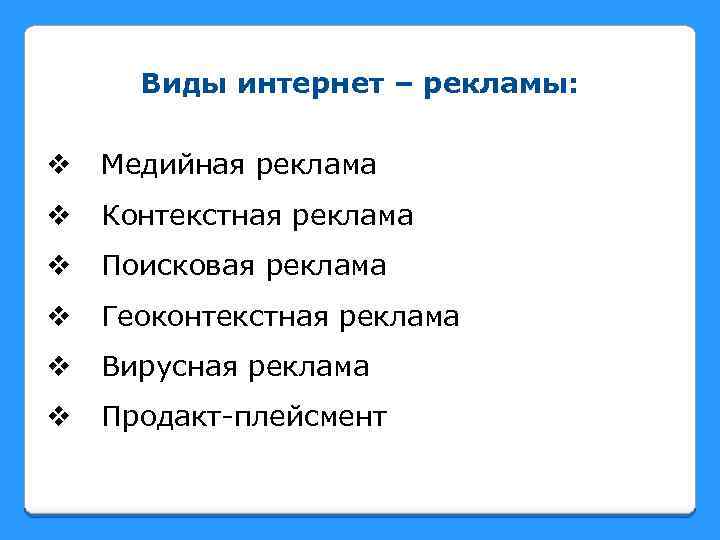 Виды интернет – рекламы:

❖ Медийная реклама
❖ Контекстная реклама
❖ Поисковая реклама
❖ Геоконтекстная реклама
❖ Вирусная реклама
❖ Продакт-плейсмент